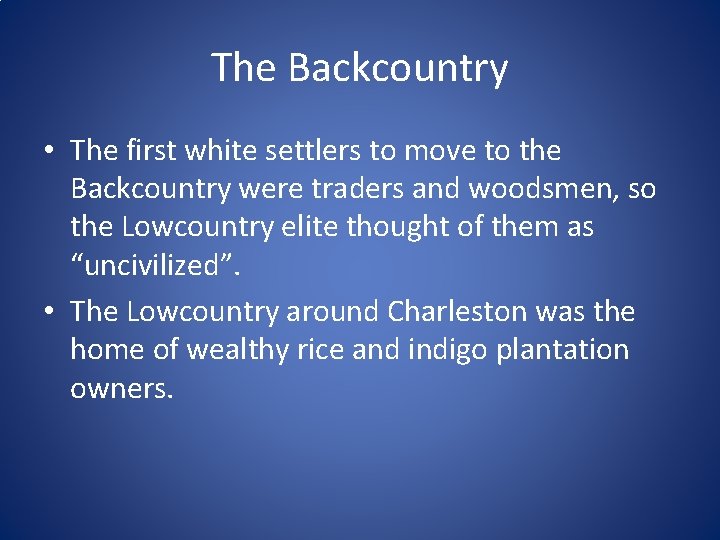 The Backcountry

• The first white settlers to move to the Backcountry were traders and woodsmen, so the Lowcountry elite thought of them as “uncivilized”.

• The Lowcountry around Charleston was the home of wealthy rice and indigo plantation owners.